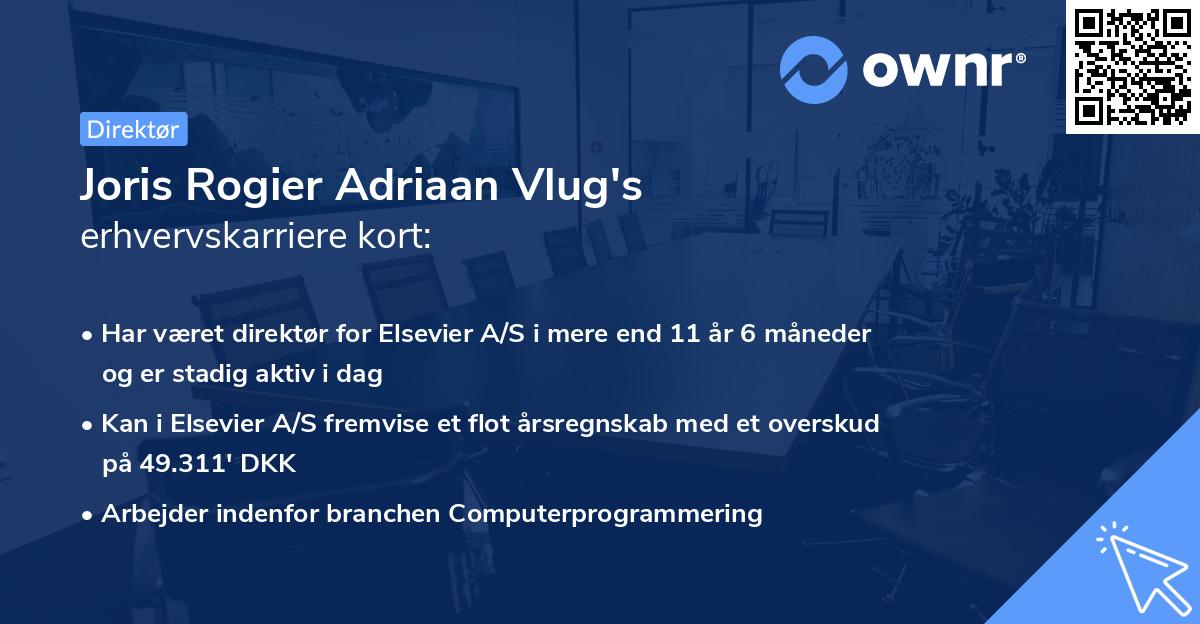 ownr®

Direktør

Joris Rogier Adriaan Vlug's
erhvervskarriere kort:

• Har været direktør for Elsevier A/S i mere end 11 år 6 måneder og er stadig aktiv i dag

• Kan i Elsevier A/S fremvise et flot årsregnskab med et overskud på 49.311' DKK

• Arbejder indenfor branchen Computerprogrammering